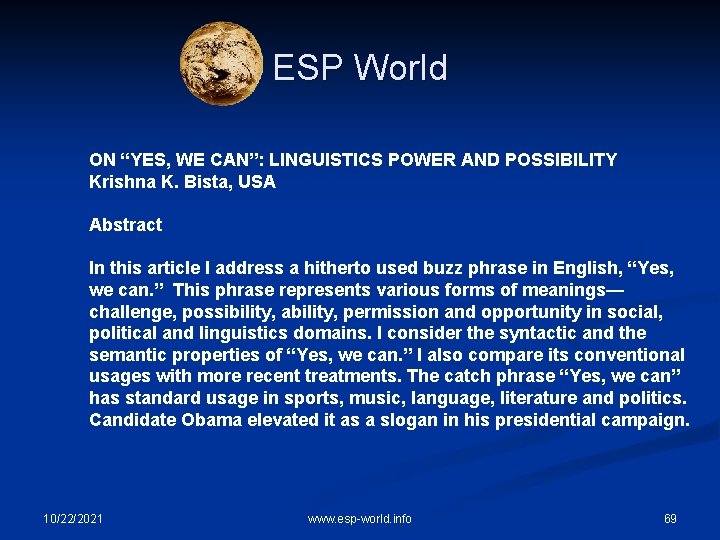 ESP World

ON “YES, WE CAN”: LINGUISTICS POWER AND POSSIBILITY
Krishna K. Bista, USA

Abstract

In this article I address a hitherto used buzz phrase in English, “Yes, we can.” This phrase represents various forms of meanings—challenge, possibility, ability, permission and opportunity in social, political and linguistics domains. I consider the syntactic and the semantic properties of “Yes, we can.” I also compare its conventional usages with more recent treatments. The catch phrase “Yes, we can” has standard usage in sports, music, language, literature and politics. Candidate Obama elevated it as a slogan in his presidential campaign.

10/22/2021

www.esp-world.info

69